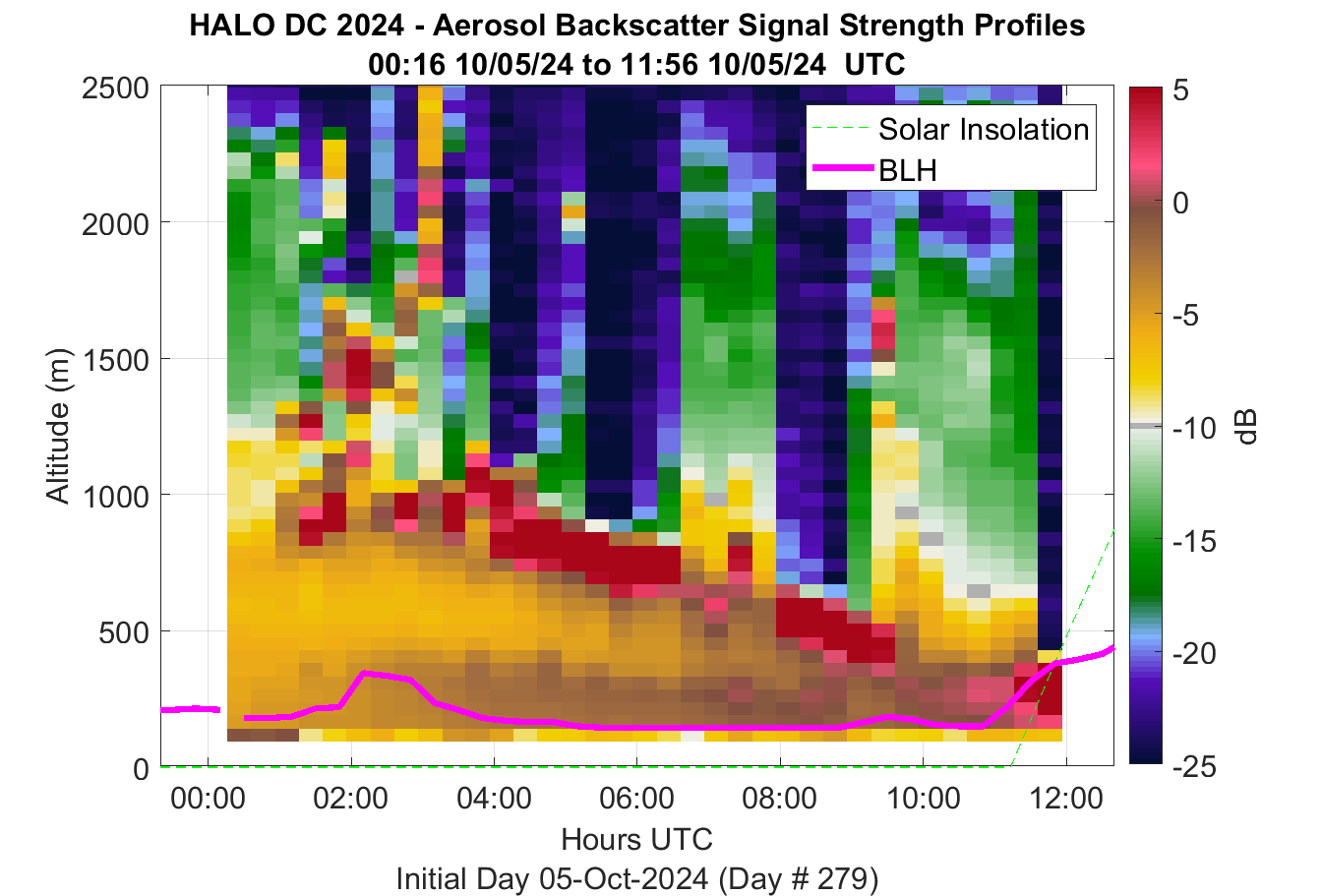 HALO DC 2024 - Aerosol Backscatter Signal Strength Profiles
00:16 10/05/24 to 11:56 10/05/24 UTC

Solar Insolation
BLH

Altitude (m)
2500
2000
1500
1000
500
0

00:00
02:00
04:00
06:00
08:00
10:00
12:00

Hours UTC
Initial Day 05-Oct-2024 (Day # 279)

5
0
-5
-10
-15
-20
-25
dB